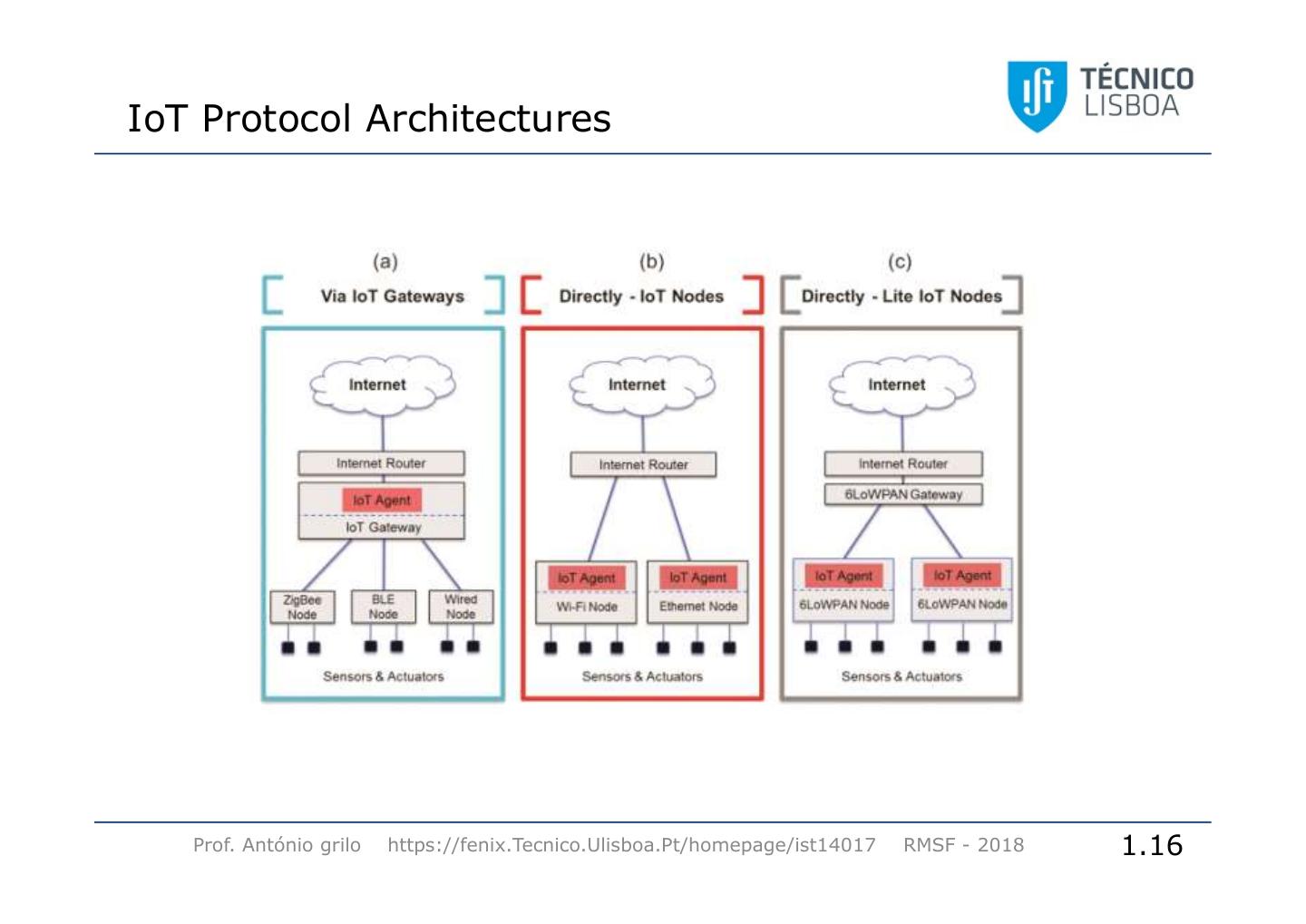 IoT Protocol Architectures

TÉCNICO LISBOA

(a)
Via IoT Gateways

Internet
Internet Router
IoT Agent
IoT Gateway
ZigBee Node
BLE Node
Wired Node
Sensors & Actuators

(b)
Directly - IoT Nodes

Internet
Internet Router
IoT Agent
Wi-Fi Node
IoT Agent
Ethernet Node
Sensors & Actuators

(c)
Directly - Lite IoT Nodes

Internet
Internet Router
6LoWPAN Gateway
IoT Agent
6LoWPAN Node
IoT Agent
6LoWPAN Node
Sensors & Actuators

Prof. António grilo https://fenix.Tecnico.Ulisboa.Pt/homepage/ist14017 RMSF - 2018 1.16